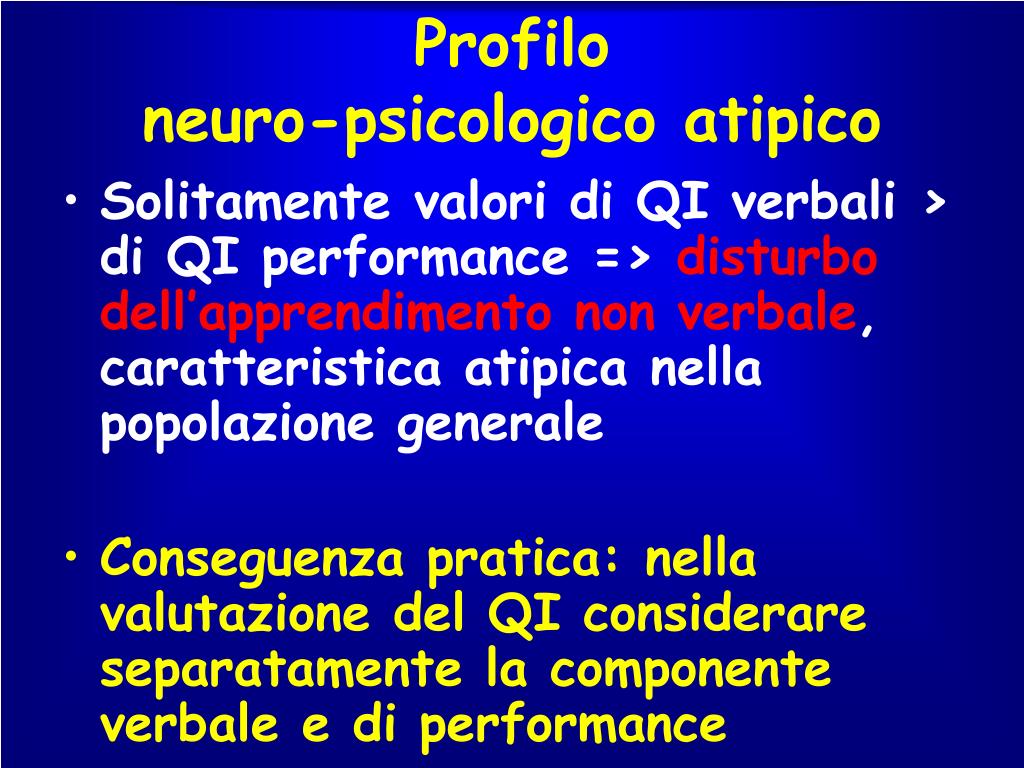 Profilo
neuro-psicologico atipico

• Solitamente valori di QI verbali > di QI performance => disturbo dell'apprendimento non verbale, caratteristica atipica nella popolazione generale

• Conseguenza pratica: nella valutazione del QI considerare separatamente la componente verbale e di performance